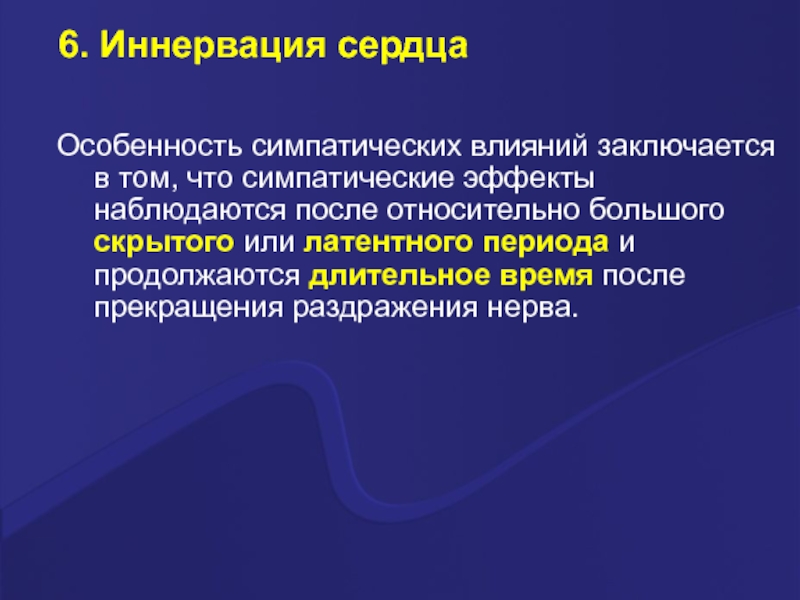 6. Иннервация сердца

Особенность симпатических влияний заключается в том, что симпатические эффекты наблюдаются после относительно большого скрытого или латентного периода и продолжаются длительное время после прекращения раздражения нерва.